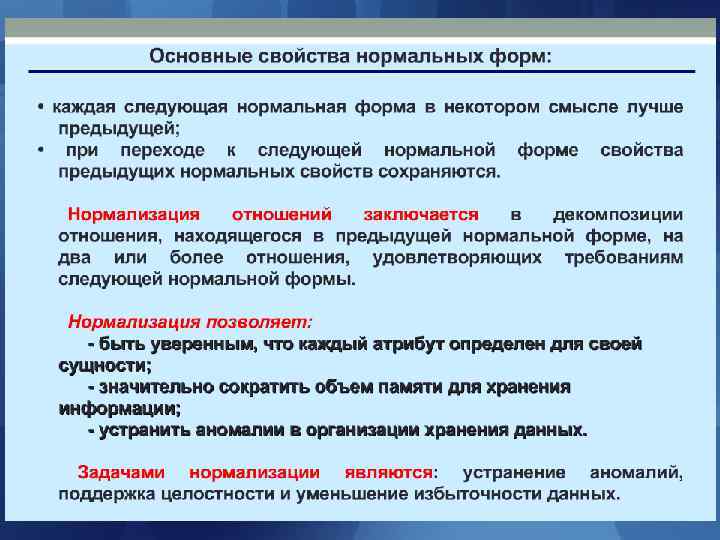 Основные свойства нормальных форм:

• каждая следующая нормальная форма в некотором смысле лучше предыдущей;
• при переходе к следующей нормальной форме свойства предыдущих нормальных свойств сохраняются.

Нормализация отношений заключается в декомпозиции отношения, находящегося в предыдущей нормальной форме, на два или более отношения, удовлетворяющих требованиям следующей нормальной формы.

Нормализация позволяет:
- быть уверенным, что каждый атрибут определен для своей сущности;
- значительно сократить объем памяти для хранения информации;
- устранить аномалии в организации хранения данных.

Задачами нормализации являются: устранение аномалий, поддержка целостности и уменьшение избыточности данных.